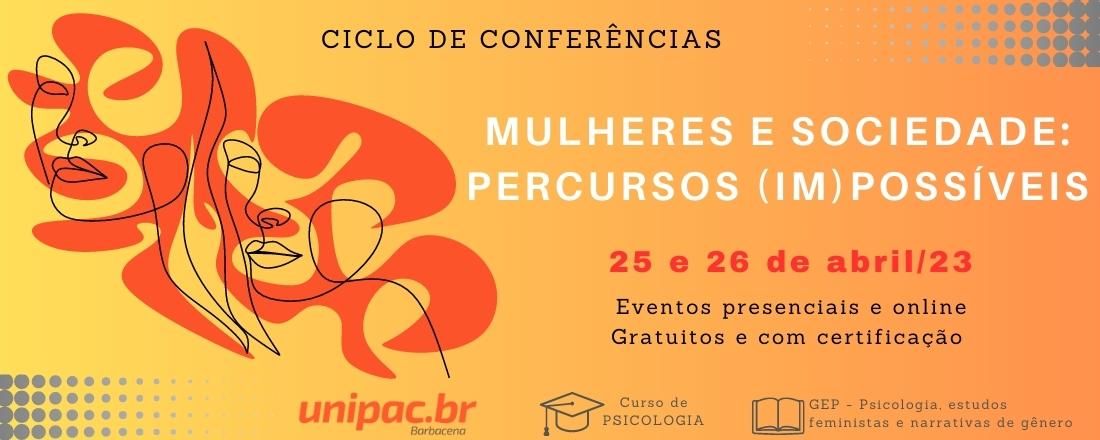 CICLO DE CONFERÊNCIAS

MULHERES E SOCIEDADE: PERCURSOS (IM)POSSÍVEIS

25 e 26 de abril/23

Eventos presenciais e online
Gratuitos e com certificação

unipac.br
Barbacena

Curso de PSICOLOGIA

GEP - Psicologia, estudos feministas e narrativas de gênero